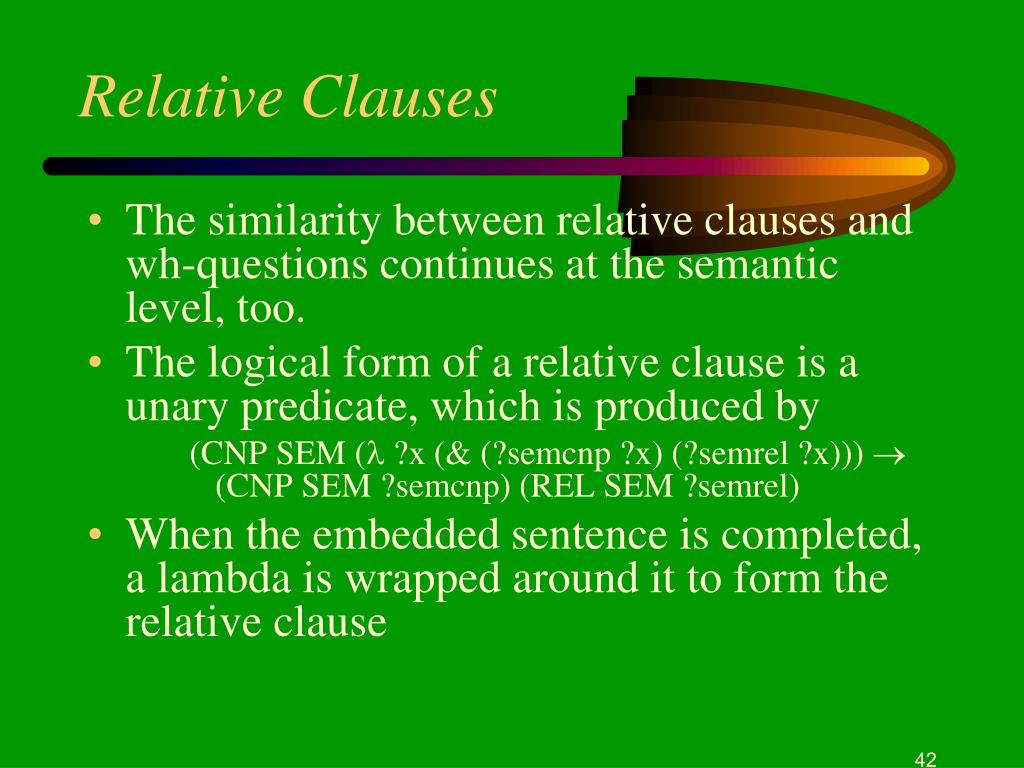 Relative Clauses

• The similarity between relative clauses and wh-questions continues at the semantic level, too.

• The logical form of a relative clause is a unary predicate, which is produced by

(CNP SEM ($\lambda$ ?x (& (?semcnp ?x) (?semrel ?x))) $\rightarrow$
(CNP SEM ?semcnp) (REL SEM ?semrel)

• When the embedded sentence is completed, a lambda is wrapped around it to form the relative clause

42